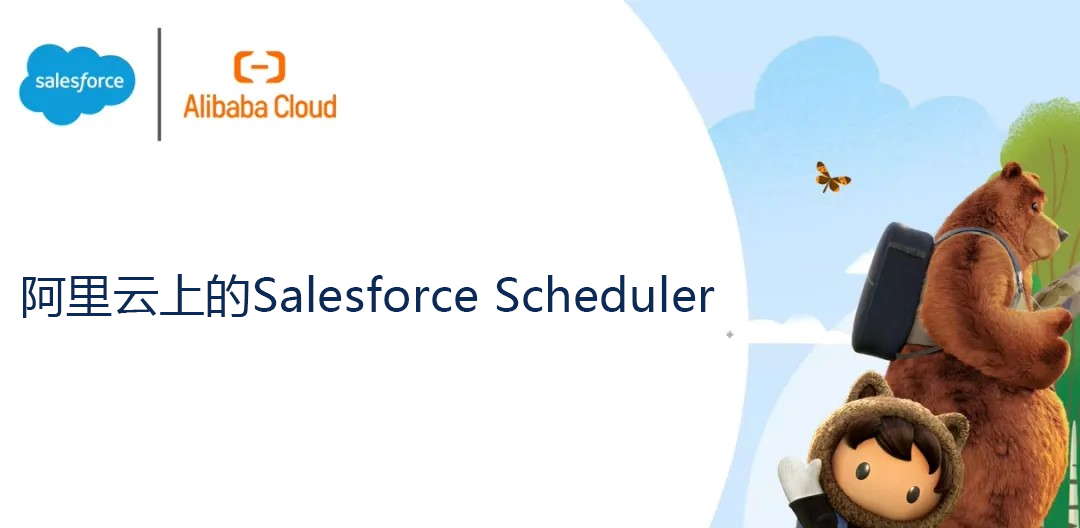 salesforce

Alibaba Cloud

阿里云上的Salesforce Scheduler